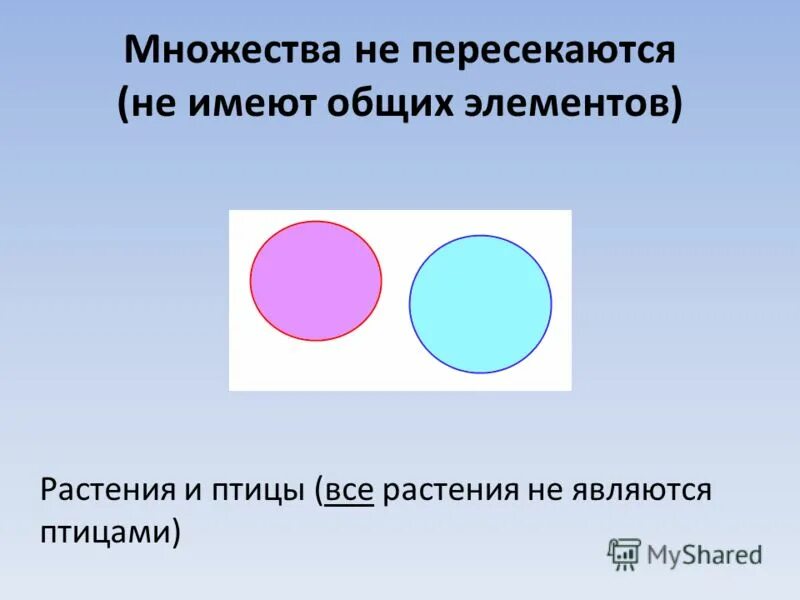 Множества не пересекаются (не имеют общих элементов)

Растения и птицы (все растения не являются птицами)

MyShared